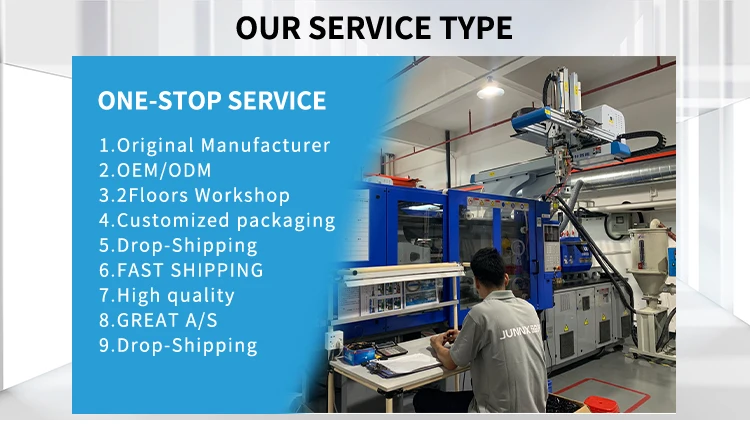 OUR SERVICE TYPE

ONE-STOP SERVICE

1.Original Manufacturer
2.OEM/ODM
3.2Floors Workshop
4.Customized packaging
5.Drop-Shipping
6.FAST SHIPPING
7.High quality
8.GREAT A/S
9.Drop-Shipping

JUNNX